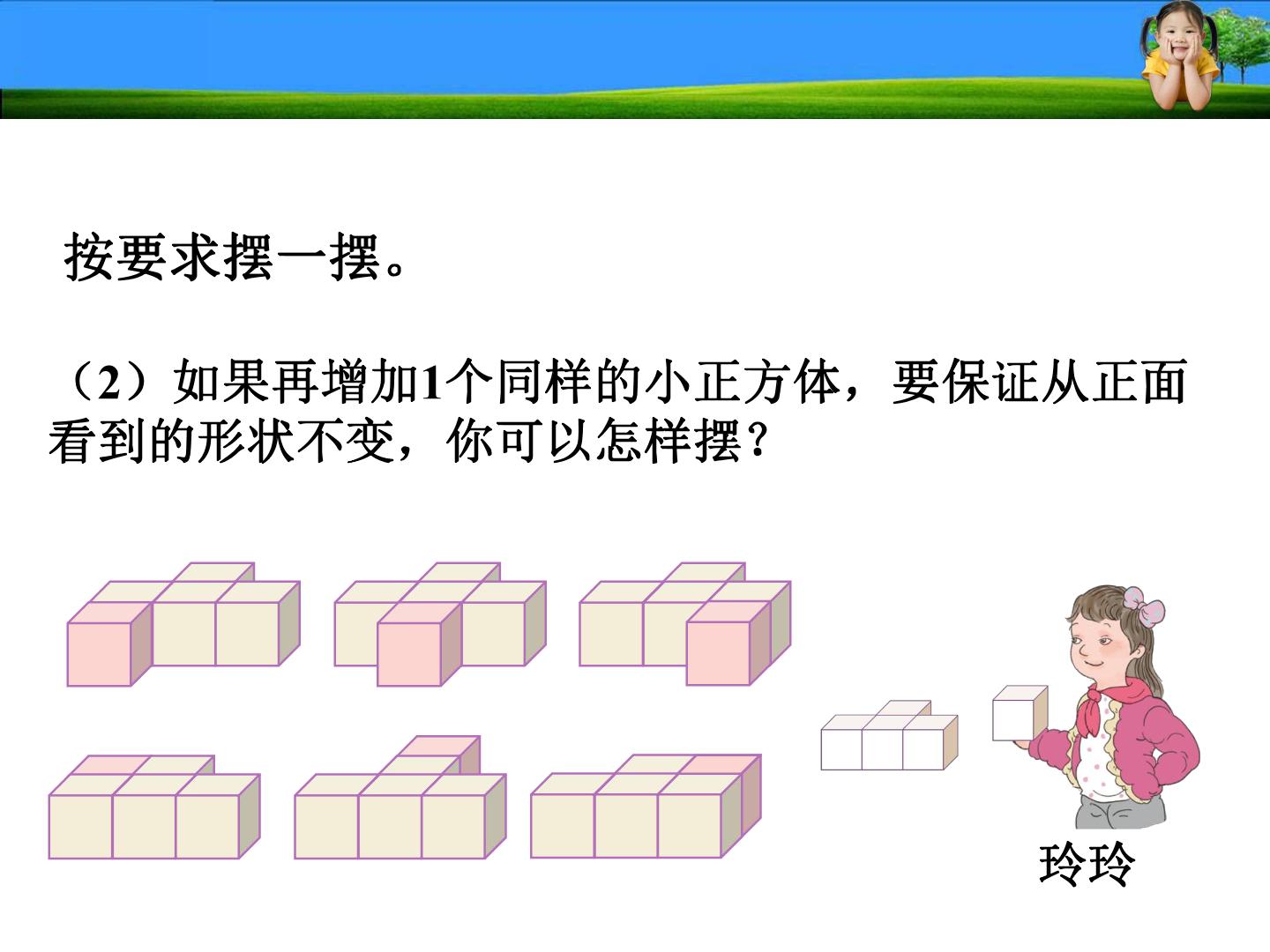 按要求摆一摆。

（2）如果再增加1个同样的小正方体，要保证从正面看到的形状不变，你可以怎样摆？

玲玲